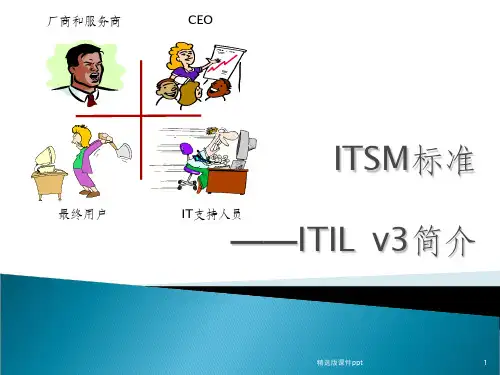 厂商和服务商

CEO

最终用户

IT支持人员

ITSM标准

——ITIL v3简介

精选版课件ppt

1